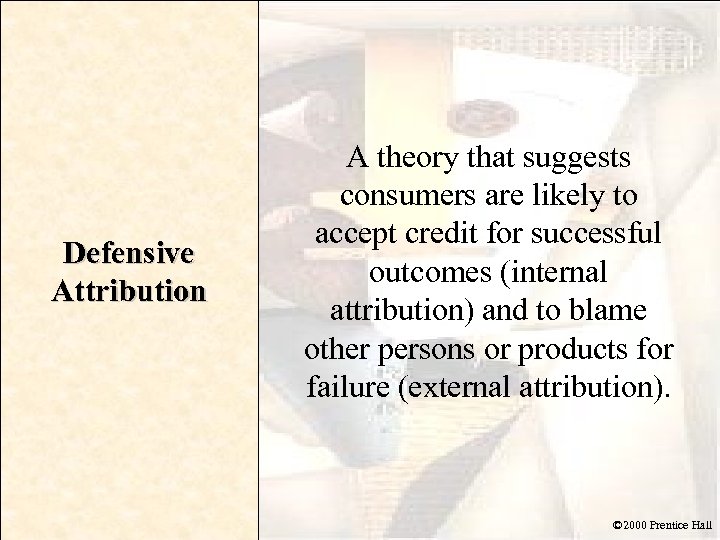 Defensive Attribution

A theory that suggests consumers are likely to accept credit for successful outcomes (internal attribution) and to blame other persons or products for failure (external attribution).

©2000 Prentice Hall